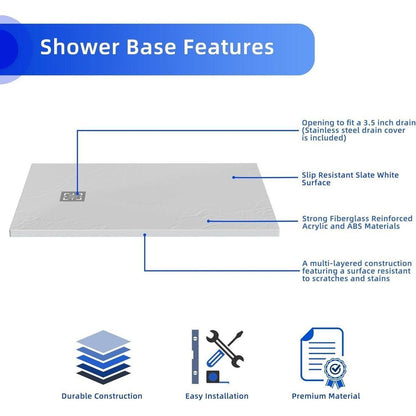 Shower Base Features

Opening to fit a 3.5 inch drain (Stainless steel drain cover is included)

Slip Resistant Slate White Surface

Strong Fiberglass Reinforced Acrylic and ABS Materials

A multi-layered construction featuring a surface resistant to scratches and stains

Durable Construction

Easy Installation

Premium Material